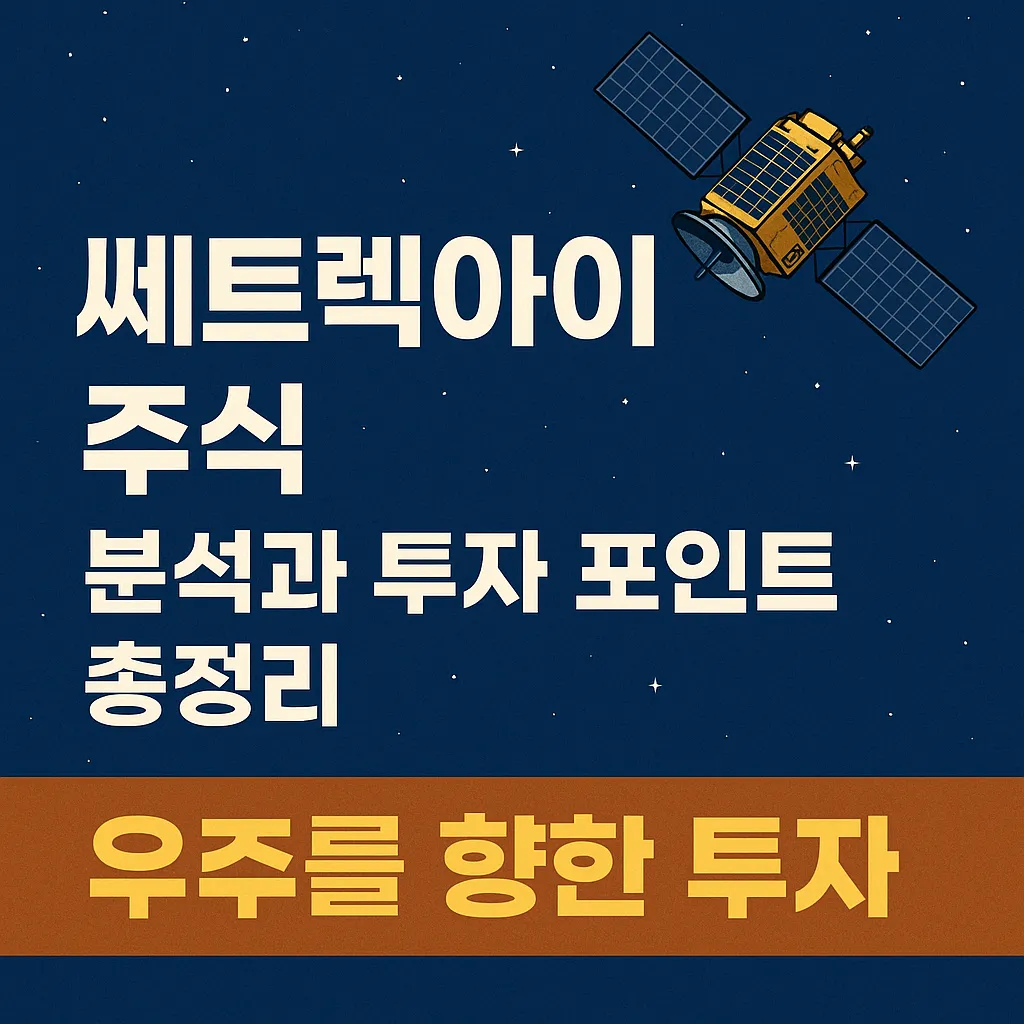 쎄트렉아이
주식
분석과 투자 포인트
총정리

우주를 향한 투자